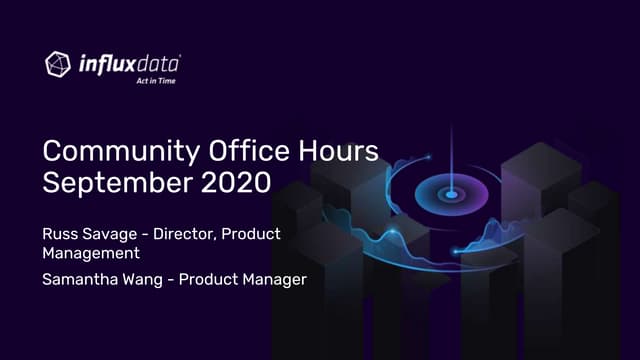 influxdata
Act in Time

Community Office Hours
September 2020

Russ Savage - Director, Product Management

Samantha Wang - Product Manager